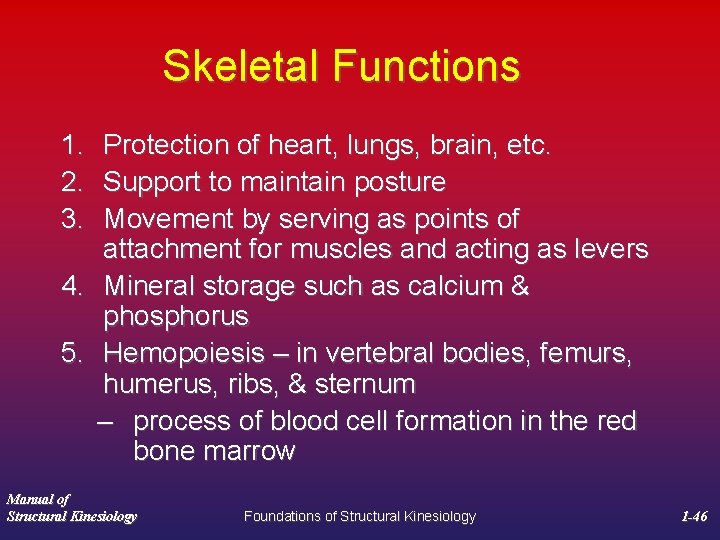 Skeletal Functions

1. Protection of heart, lungs, brain, etc.
2. Support to maintain posture
3. Movement by serving as points of attachment for muscles and acting as levers
4. Mineral storage such as calcium & phosphorus
5. Hemopoiesis – in vertebral bodies, femurs, humerus, ribs, & sternum
– process of blood cell formation in the red bone marrow

Manual of Structural Kinesiology

Foundations of Structural Kinesiology

1-46